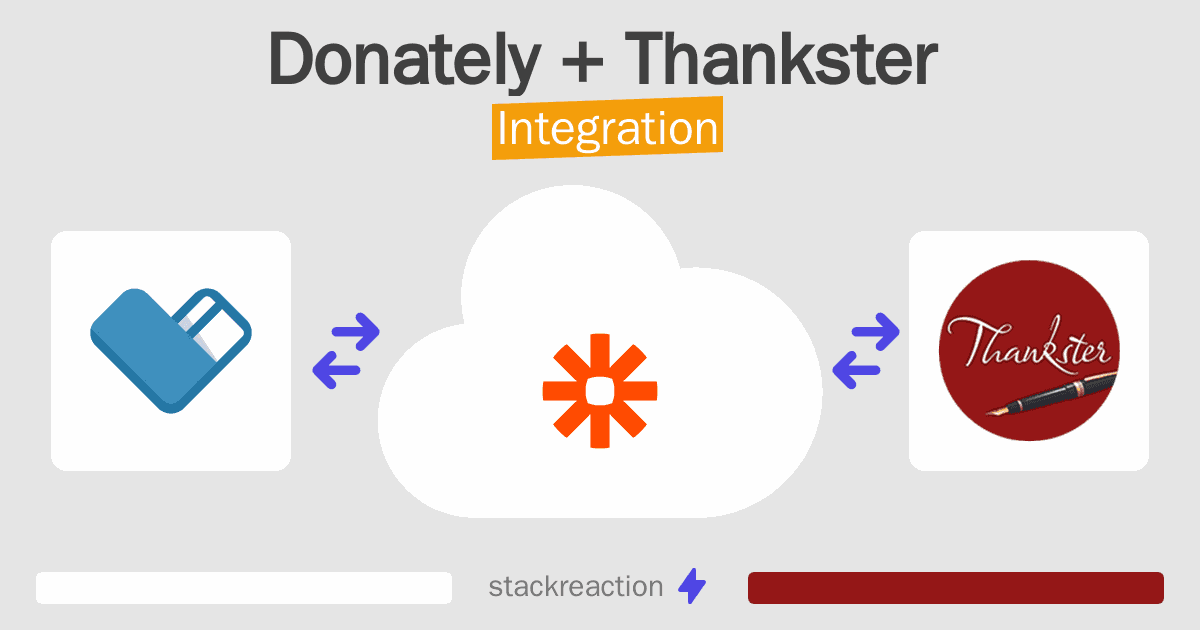 Donately + Thankster
Integration

Thankster

stackreaction